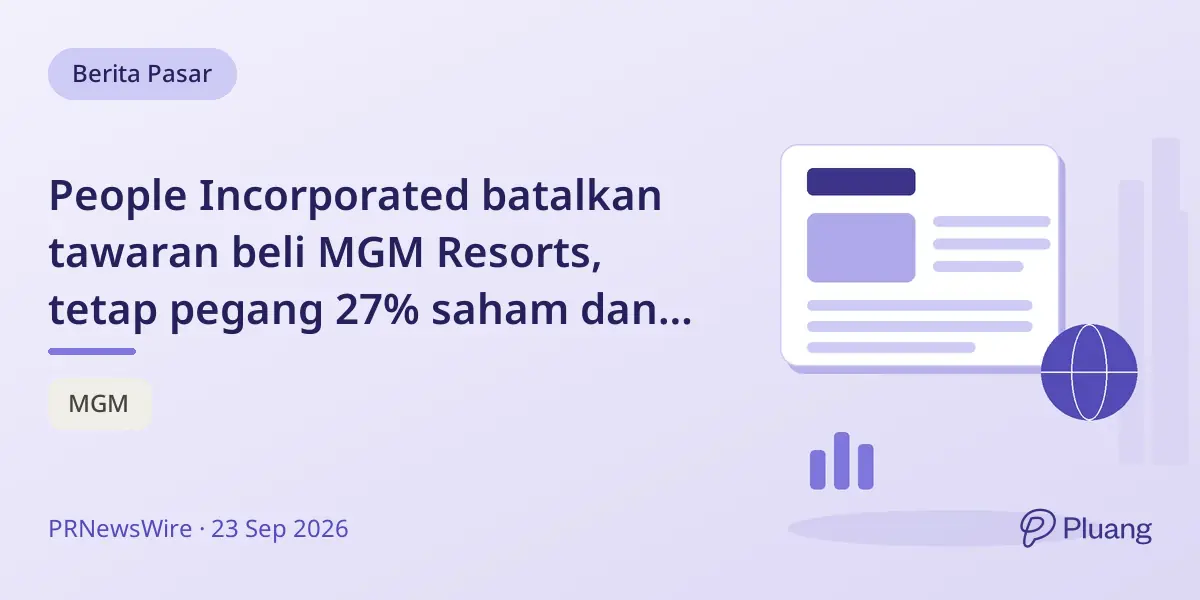 Berita Pasar

People Incorporated batalkan tawaran beli MGM Resorts, tetap pegang 27% saham dan...

MGM

PRNewsWire · 23 Sep 2026

Pluang